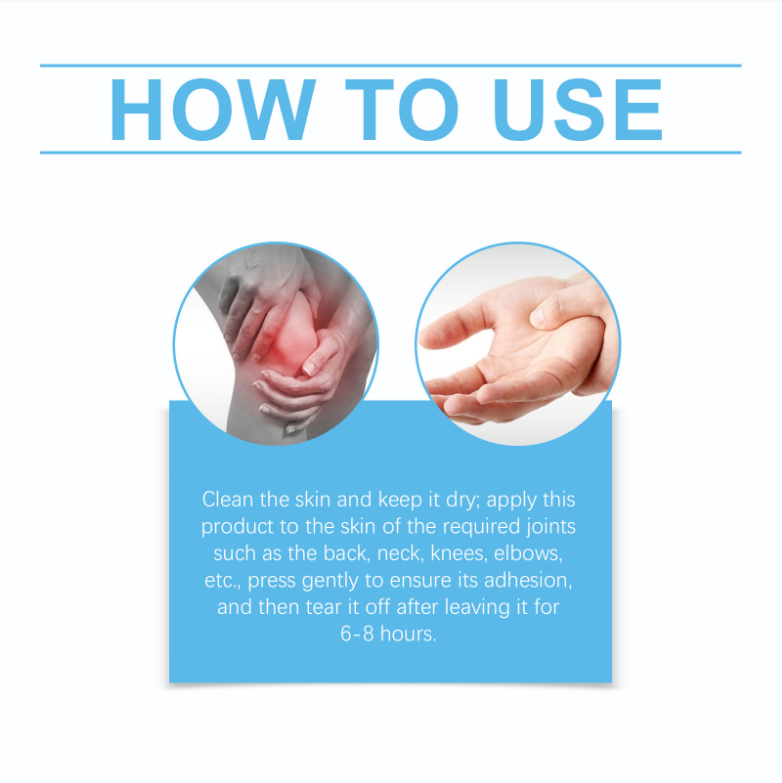 HOW TO USE

Clean the skin and keep it dry; apply this product to the skin of the required joints such as the back, neck, knees, elbows, etc., press gently to ensure its adhesion, and then tear it off after leaving it for 6-8 hours.